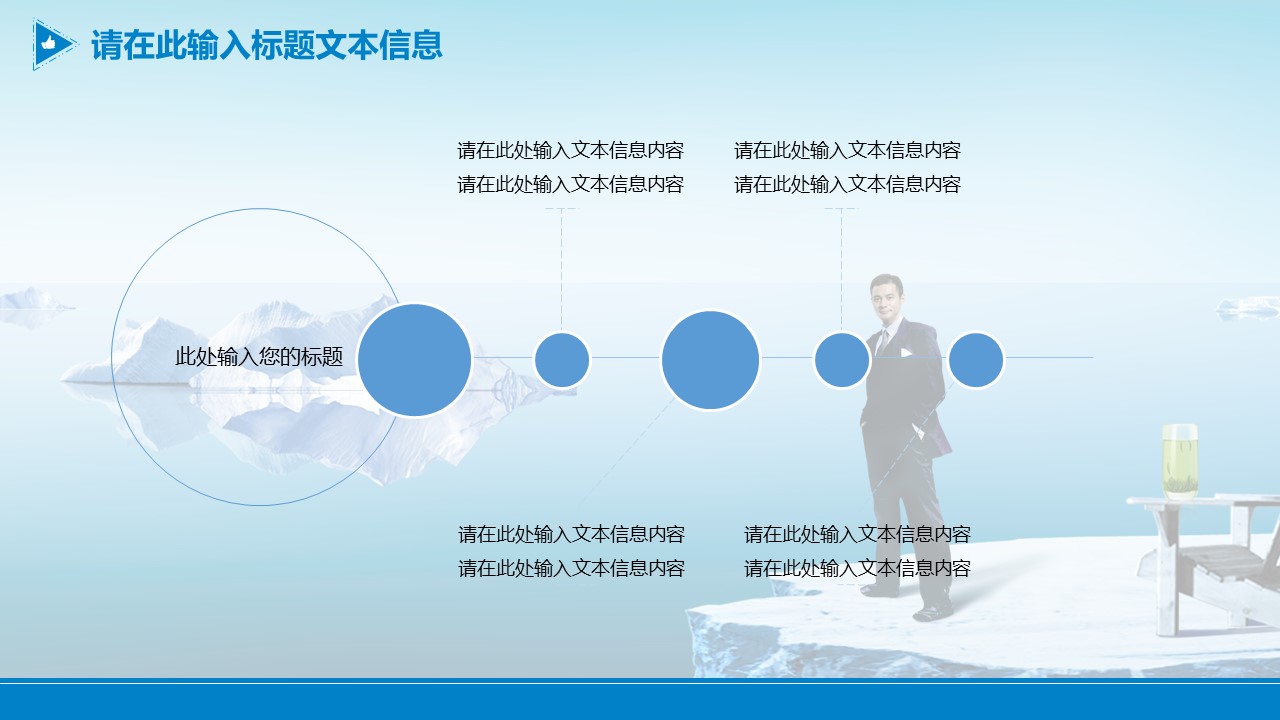 请在此输入标题文本信息

请在此处输入文本信息内容
请在此处输入文本信息内容

请在此处输入文本信息内容
请在此处输入文本信息内容

此处输入您的标题

请在此处输入文本信息内容
请在此处输入文本信息内容

请在此处输入文本信息内容
请在此处输入文本信息内容